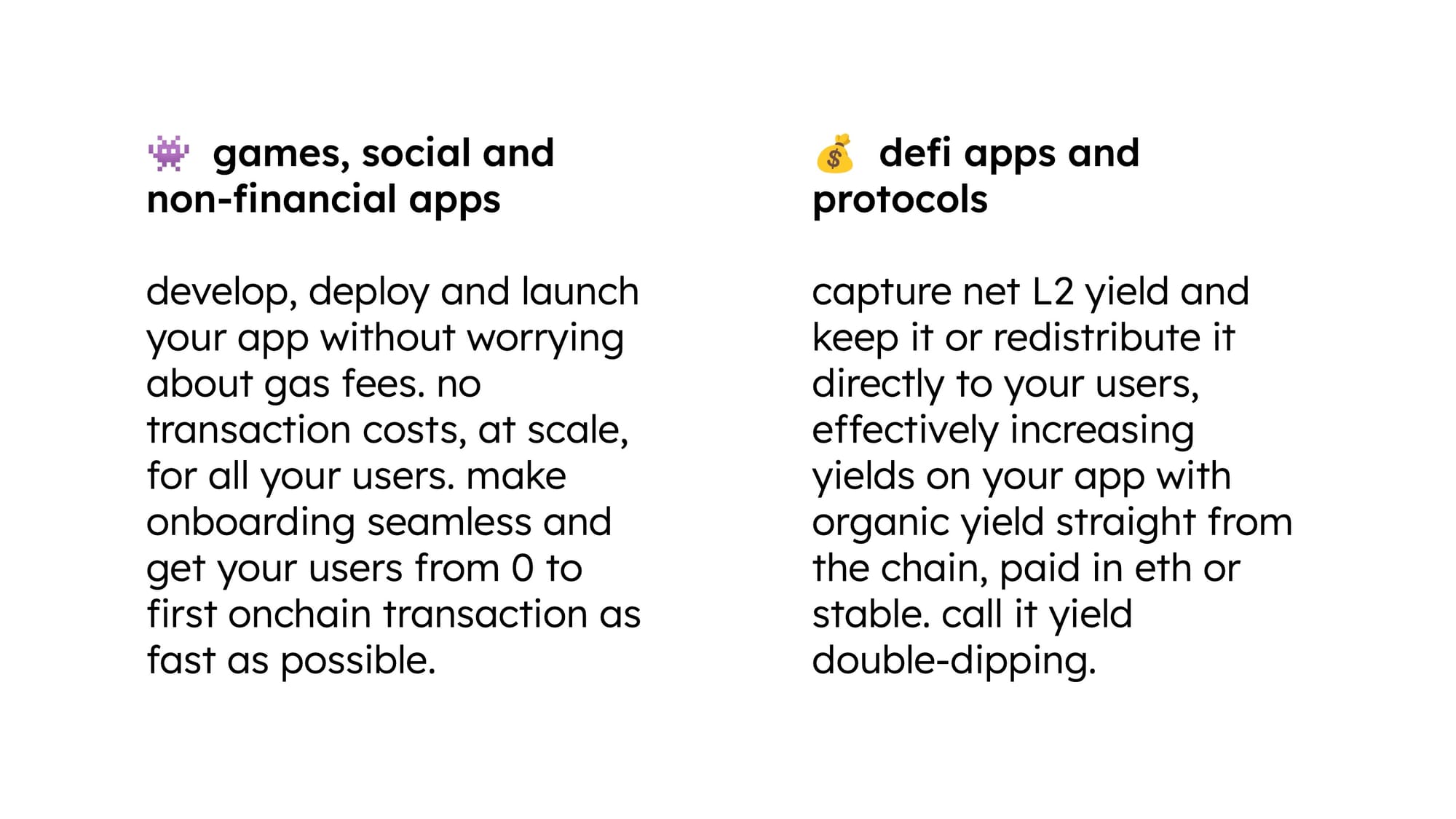 👾 games, social and non-financial apps

develop, deploy and launch your app without worrying about gas fees. no transaction costs, at scale, for all your users. make onboarding seamless and get your users from 0 to first onchain transaction as fast as possible.

💰 defi apps and protocols

capture net L2 yield and keep it or redistribute it directly to your users, effectively increasing yields on your app with organic yield straight from the chain, paid in eth or stable. call it yield double-dipping.